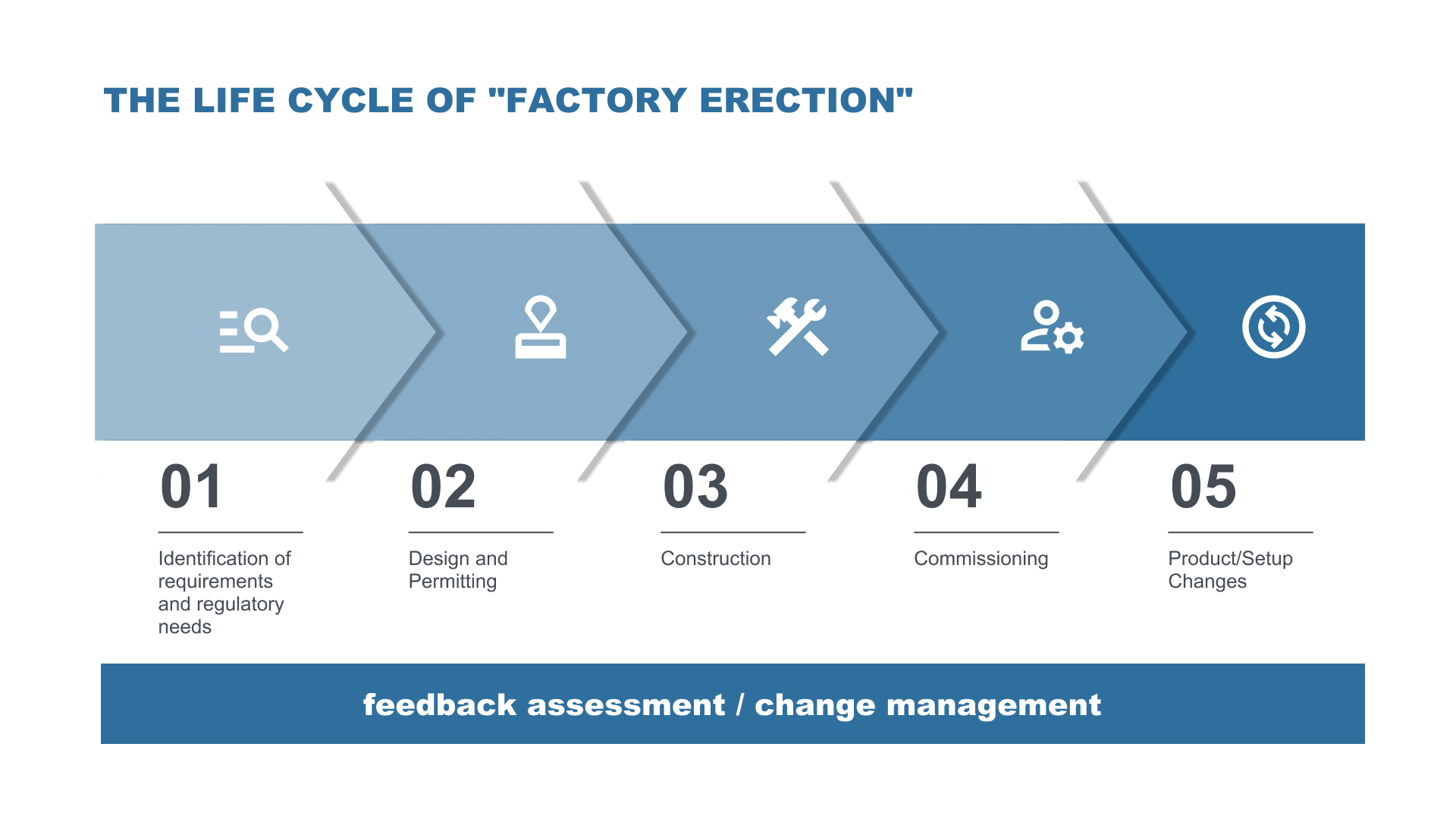 THE LIFE CYCLE OF "FACTORY ERECTION"

01

Identification of requirements and regulatory needs

02

Design and Permitting

03

Construction

04

Commissioning

05

Product/Setup Changes

feedback assessment / change management